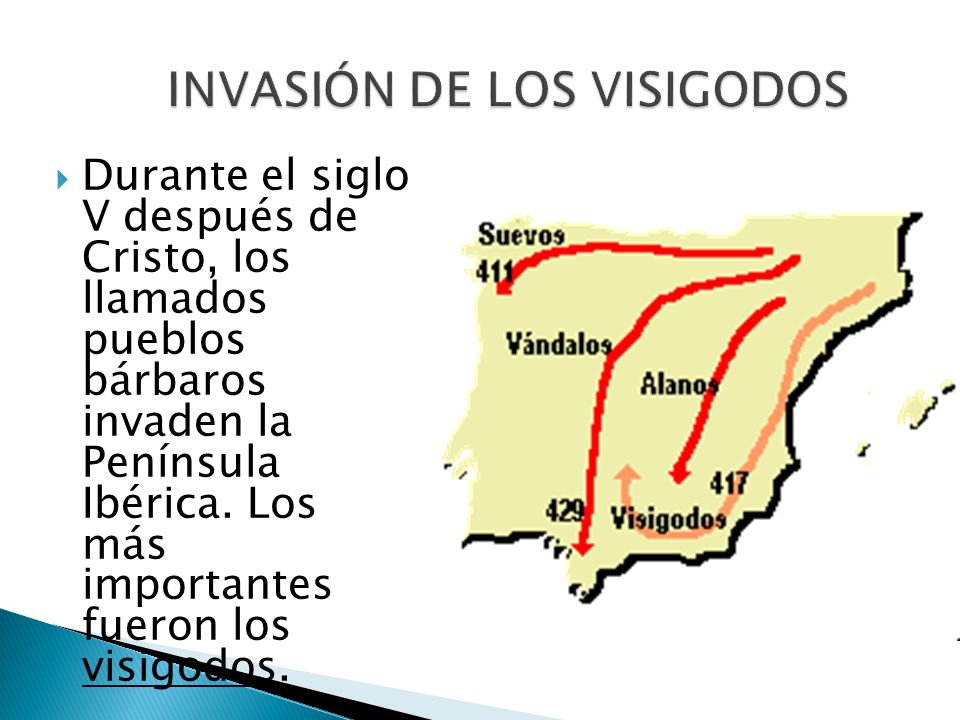 INVASIÓN DE LOS VISIGODOS

Durante el siglo V después de Cristo, los llamados pueblos bárbaros invaden la Península Ibérica. Los más importantes fueron los visigodos.

Suevos
411
Vándalos
Alanos
417
429
Visigodos